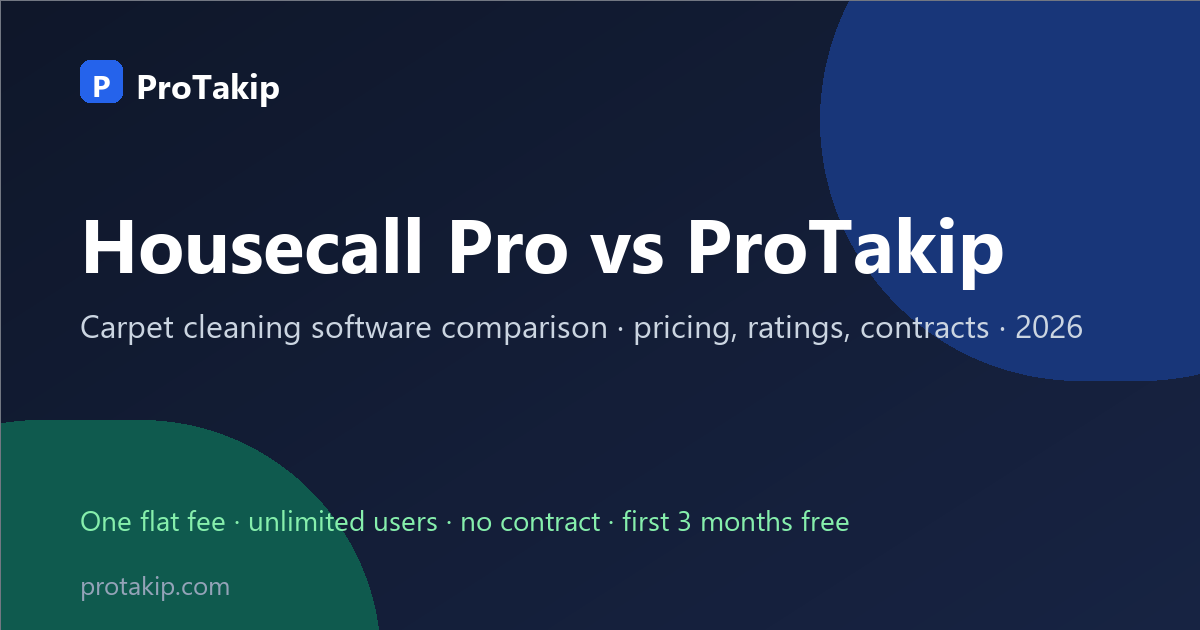 P ProTakip

Housecall Pro vs ProTakip

Carpet cleaning software comparison · pricing, ratings, contracts · 2026

One flat fee · unlimited users · no contract · first 3 months free

protakip.com